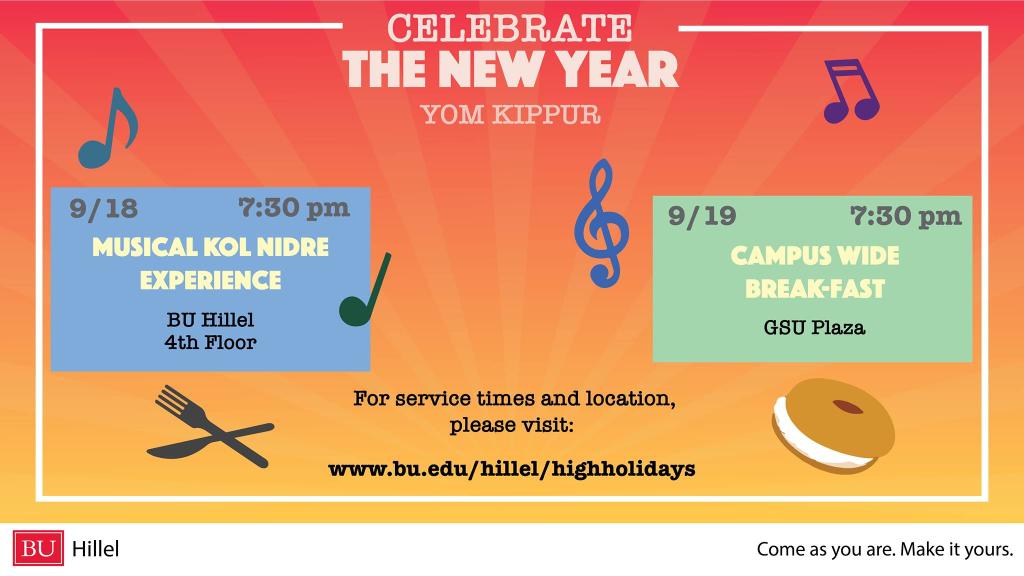 CELEBRATE
THE NEW YEAR
YOM KIPPUR

9/18 7:30 pm
MUSICAL KOL NIDRE EXPERIENCE
BU Hillel
4th Floor

9/19 7:30 pm
CAMPUS WIDE BREAK-FAST
GSU Plaza

For service times and location, please visit:
www.bu.edu/hillel/highholidays

BU Hillel

Come as you are. Make it yours.